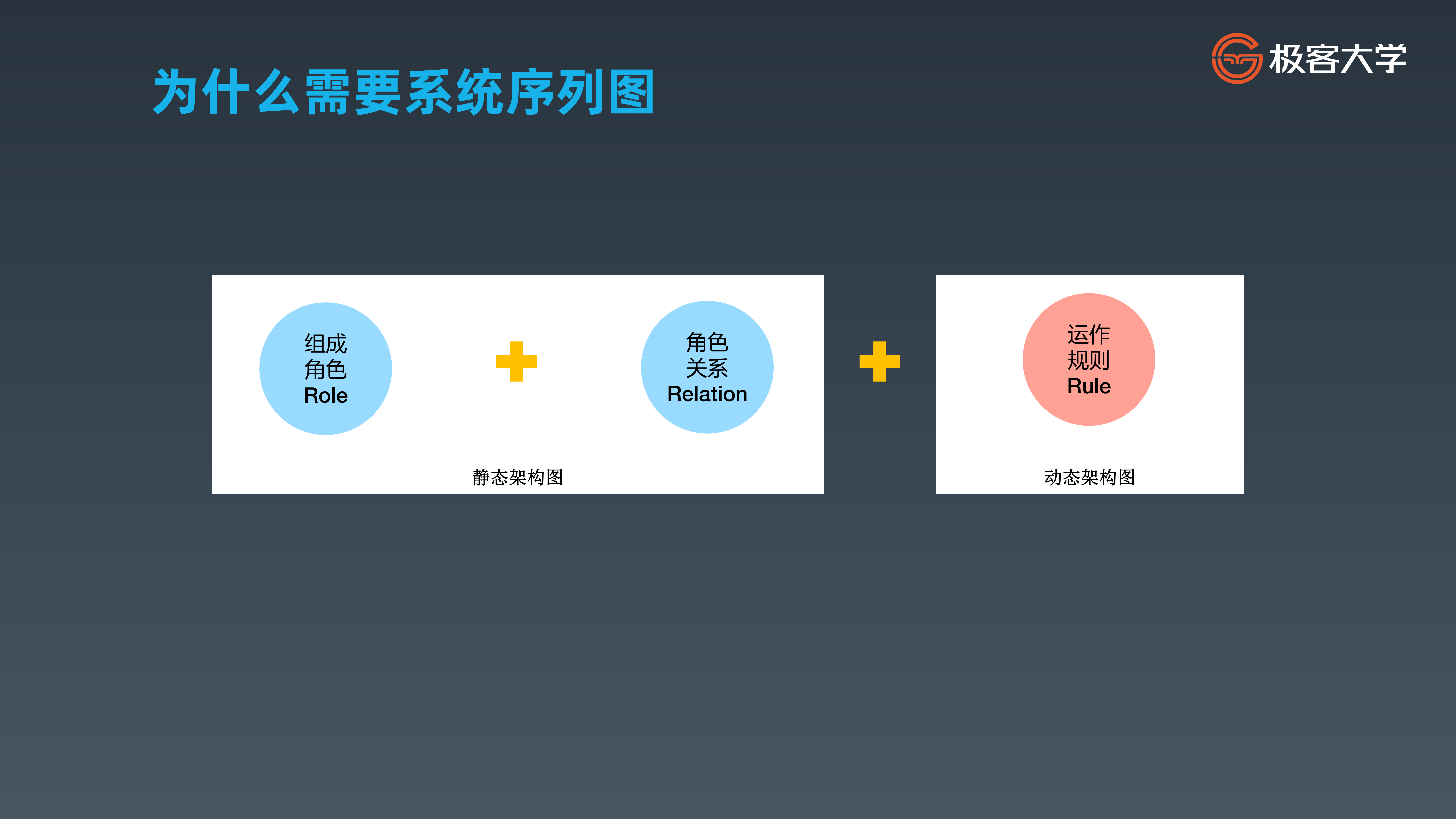 为什么需要系统序列图

极客大学

组成
角色
Role

角色
关系
Relation

静态架构图

运作
规则
Rule

动态架构图